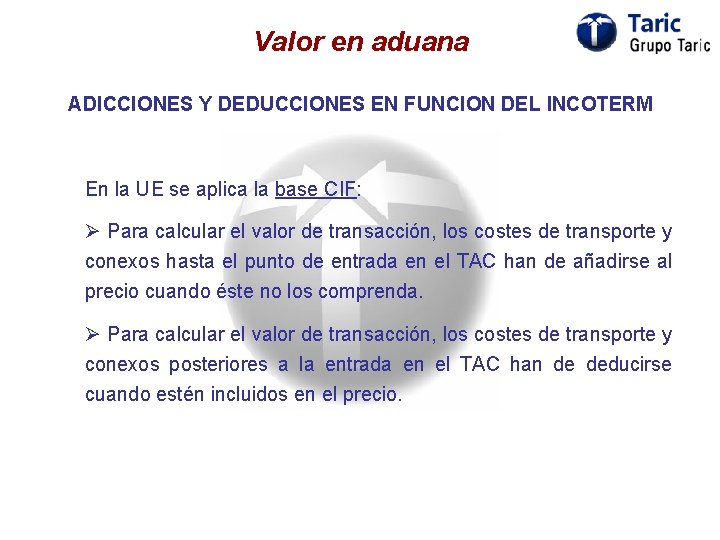 Valor en aduana

Taric
Grupo Taric

ADICCIONES Y DEDUCCIONES EN FUNCION DEL INCOTERM

En la UE se aplica la base CIF:

➢ Para calcular el valor de transacción, los costes de transporte y conexos hasta el punto de entrada en el TAC han de añadirse al precio cuando éste no los comprenda.

➢ Para calcular el valor de transacción, los costes de transporte y conexos posteriores a la entrada en el TAC han de deducirse cuando estén incluidos en el precio.